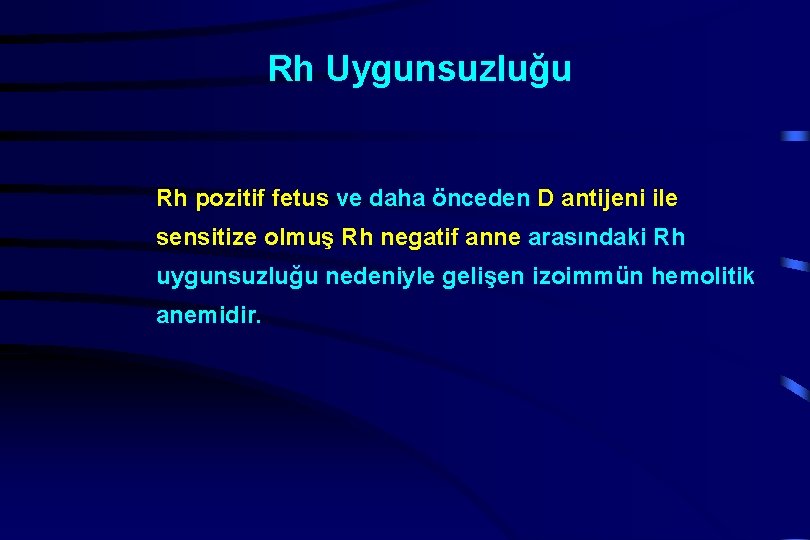 Rh Uygunsuzluğu

Rh pozitif fetus ve daha önceden D antijeni ile sensitize olmuş Rh negatif anne arasındaki Rh uygunsuzluğu nedeniyle gelişen izoimmün hemolitik anemidir.